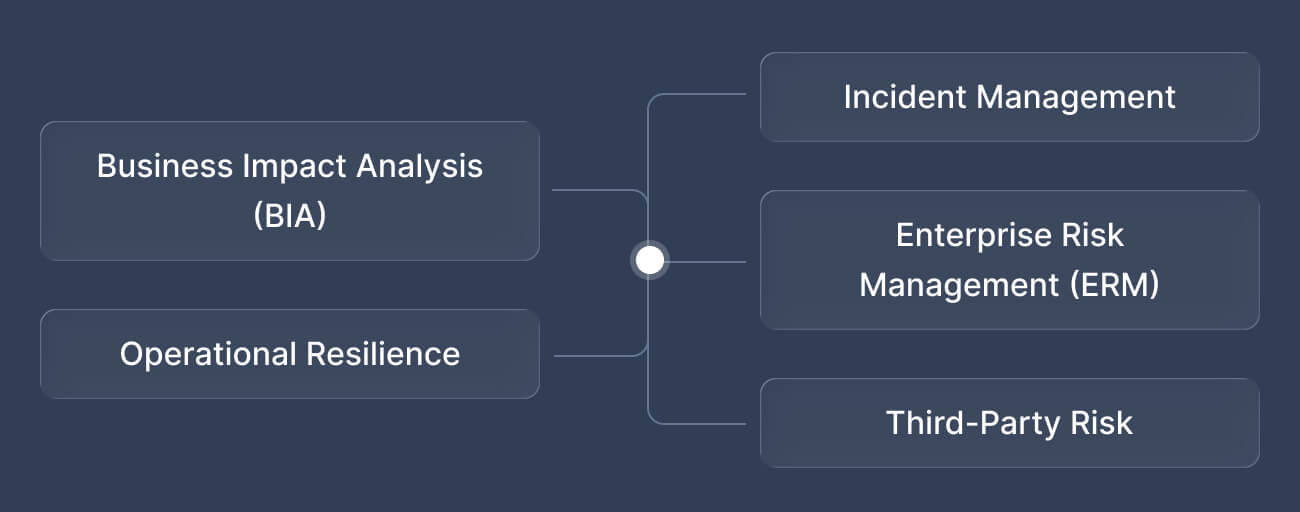 Business Impact Analysis (BIA)

Operational Resilience

Incident Management

Enterprise Risk Management (ERM)

Third-Party Risk